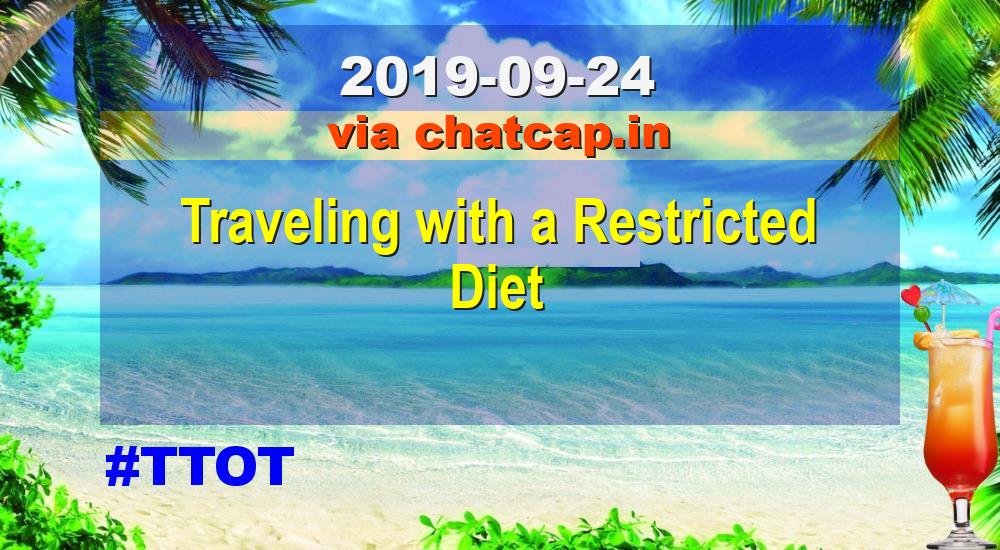 2019-09-24

via chatcap.in

Traveling with a Restricted Diet

#TTOT